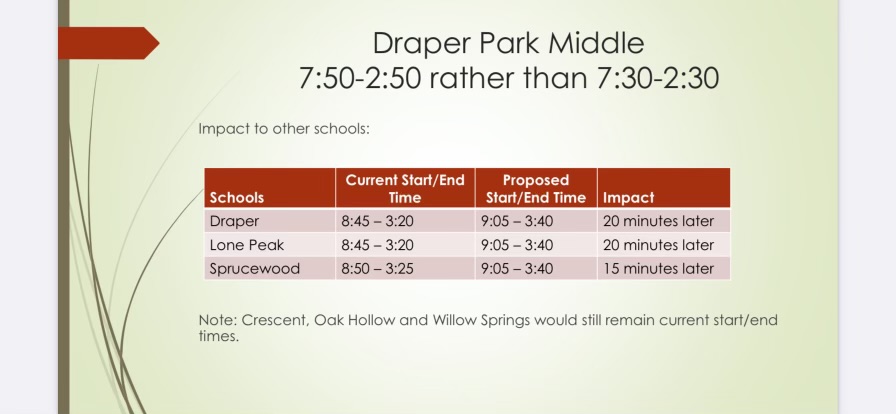 Draper Park Middle
7:50-2:50 rather than 7:30-2:30

Impact to other schools:

| Schools | Current Start/End Time | Proposed Start/End Time | Impact |
|---|---|---|---|
| Draper | 8:45 – 3:20 | 9:05 – 3:40 | 20 minutes later |
| Lone Peak | 8:45 – 3:20 | 9:05 – 3:40 | 20 minutes later |
| Sprucewood | 8:50 – 3:25 | 9:05 – 3:40 | 15 minutes later |

Note: Crescent, Oak Hollow and Willow Springs would still remain current start/end times.